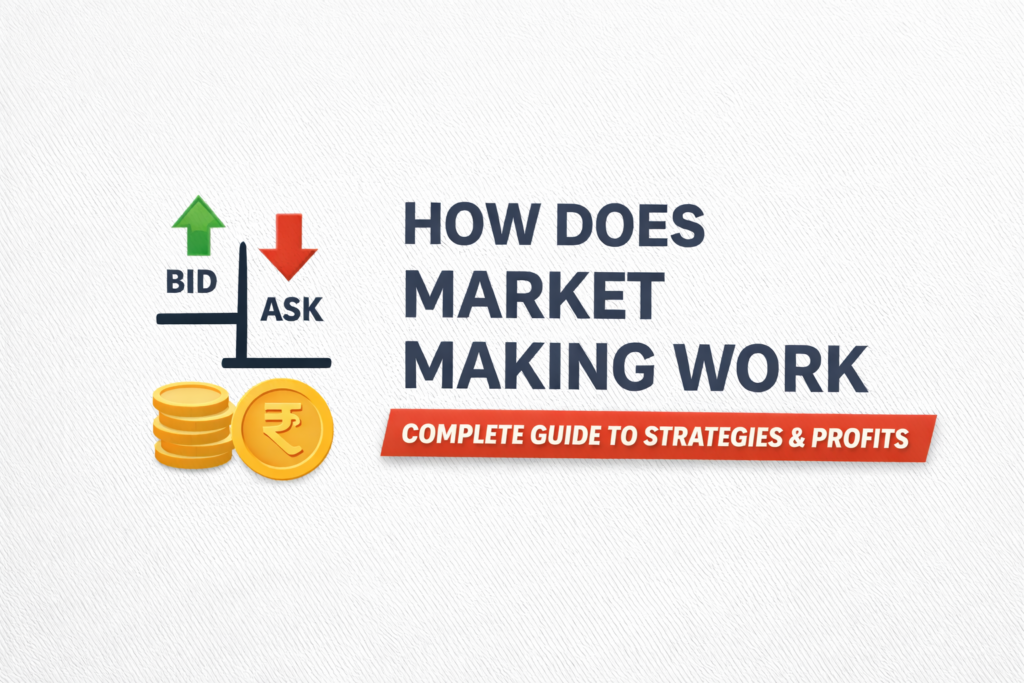 BID

ASK

₹

HOW DOES MARKET MAKING WORK

COMPLETE GUIDE TO STRATEGIES & PROFITS